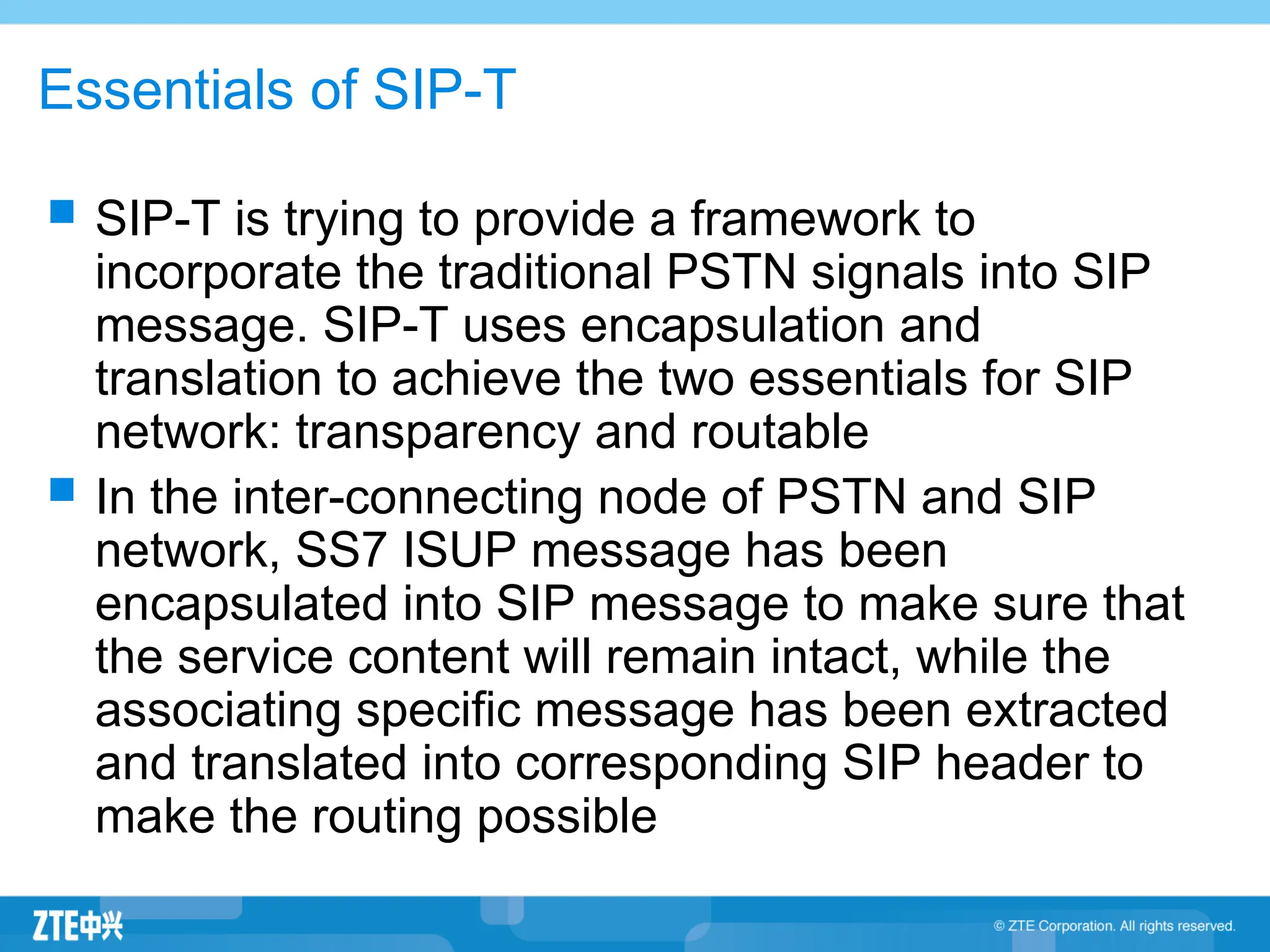 Essentials of SIP-T

SIP-T is trying to provide a framework to incorporate the traditional PSTN signals into SIP message. SIP-T uses encapsulation and translation to achieve the two essentials for SIP network: transparency and routable

In the inter-connecting node of PSTN and SIP network, SS7 ISUP message has been encapsulated into SIP message to make sure that the service content will remain intact, while the associating specific message has been extracted and translated into corresponding SIP header to make the routing possible

ZTE中兴

© ZTE Corporation. All rights reserved.